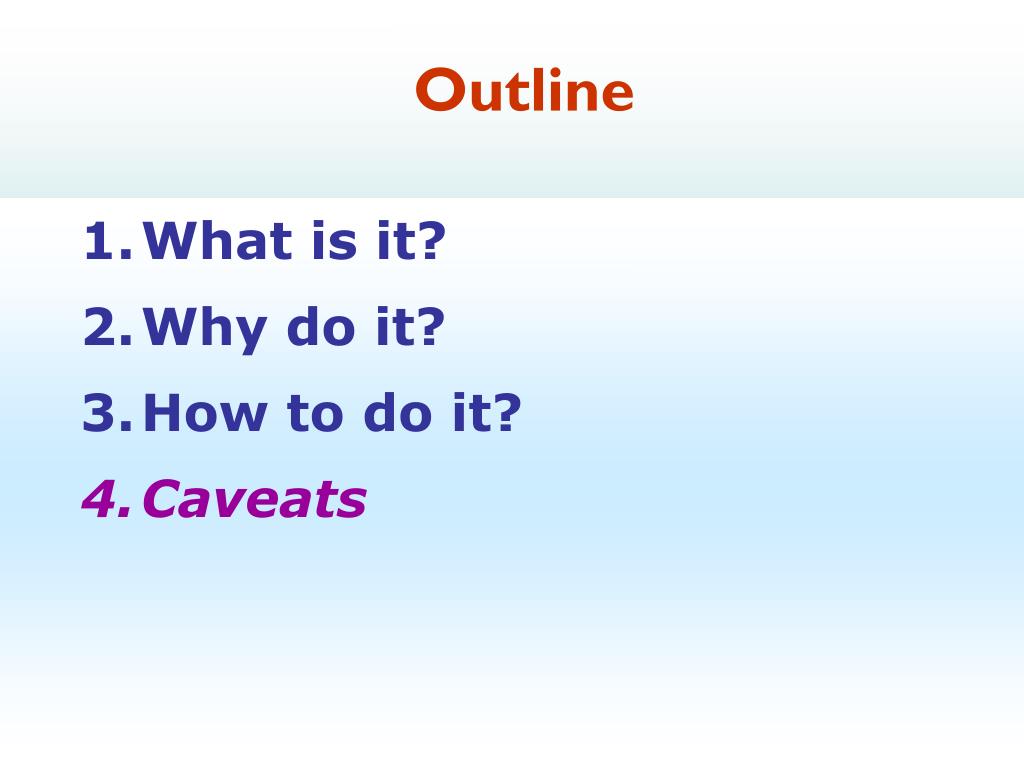 Outline

1. What is it?
2. Why do it?
3. How to do it?
4. Caveats